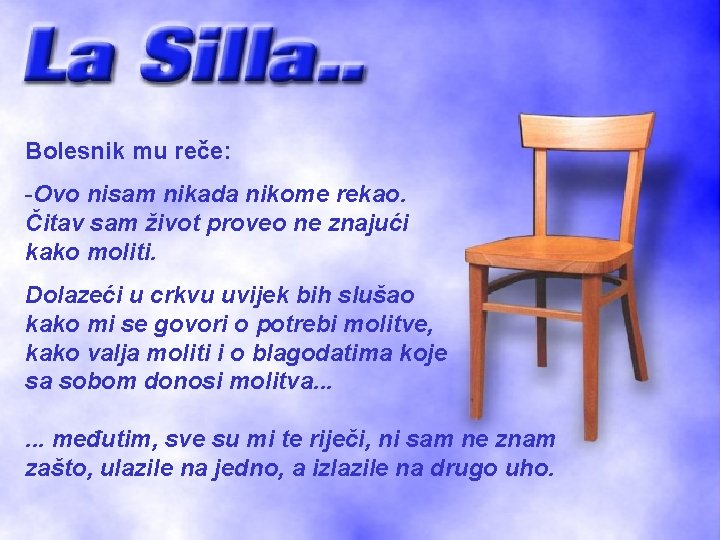 La Silla..

Bolesnik mu reče:

-Ovo nisam nikada nikome rekao. Čitav sam život proveo ne znajući kako moliti.

Dolazeći u crkvu uvijek bih slušao kako mi se govori o potrebi molitve, kako valja moliti i o blagodatima koje sa sobom donosi molitva...

... međutim, sve su mi te riječi, ni sam ne znam zašto, ulazile na jedno, a izlazile na drugo uho.